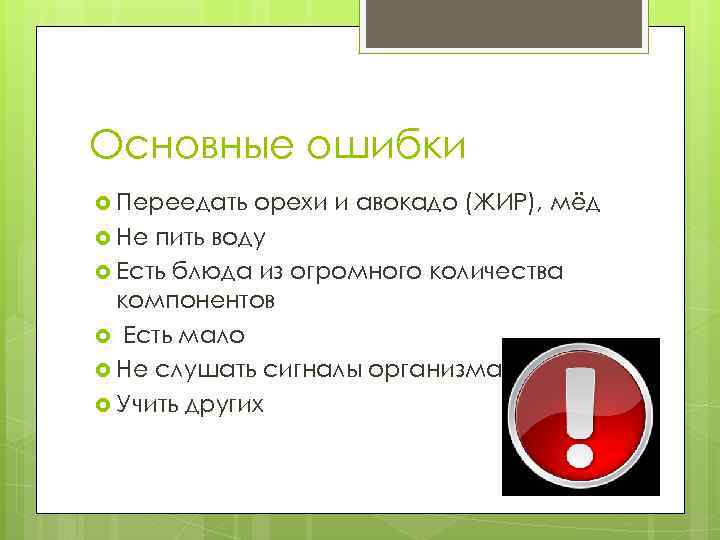 Основные ошибки

Переедать орехи и авокадо (ЖИР), мёд

Не пить воду

Есть блюда из огромного количества компонентов

Есть мало

Не слушать сигналы организма

Учить других